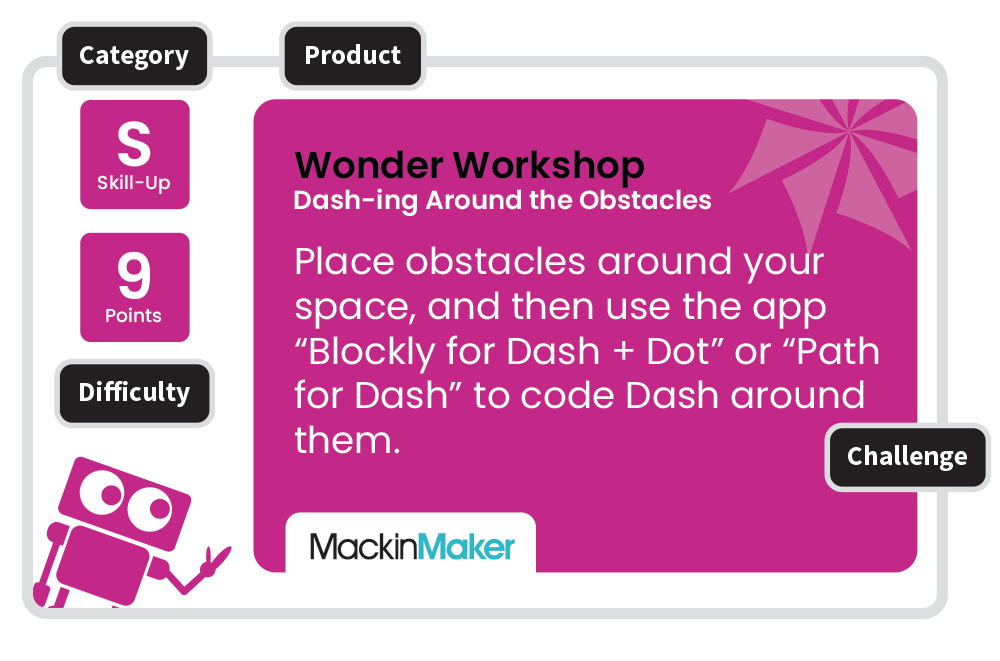 Category

Product

S
Skill-Up

9
Points

Difficulty

Wonder Workshop
Dash-ing Around the Obstacles

Place obstacles around your space, and then use the app “Blockly for Dash + Dot” or “Path for Dash” to code Dash around them.

Challenge

MackinMaker